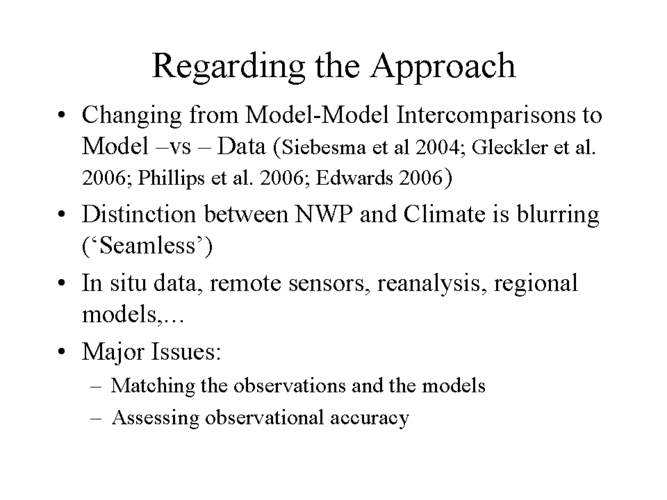 Regarding the Approach

• Changing from Model-Model Intercomparisons to Model –vs – Data (Siebesma et al 2004; Gleckler et al. 2006; Phillips et al. 2006; Edwards 2006)
• Distinction between NWP and Climate is blurring (‘Seamless’)
• In situ data, remote sensors, reanalysis, regional models,...
• Major Issues:
– Matching the observations and the models
– Assessing observational accuracy